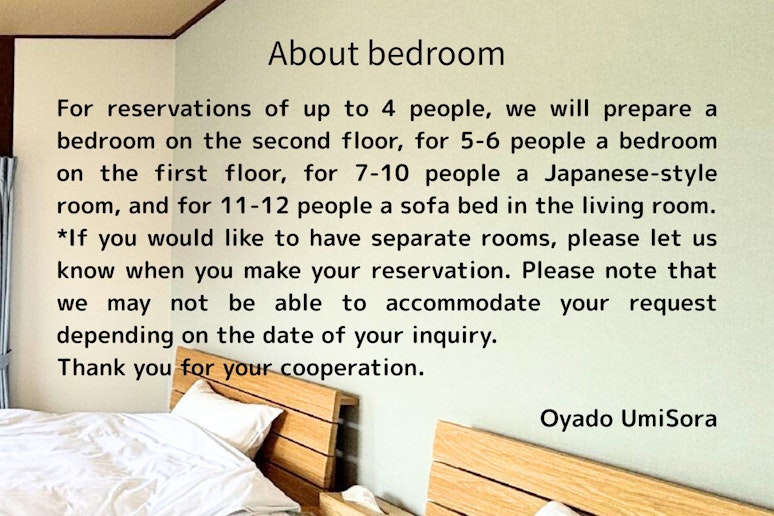 About bedroom

For reservations of up to 4 people, we will prepare a bedroom on the second floor, for 5-6 people a bedroom on the first floor, for 7-10 people a Japanese-style room, and for 11-12 people a sofa bed in the living room.
*If you would like to have separate rooms, please let us know when you make your reservation. Please note that we may not be able to accommodate your request depending on the date of your inquiry.
Thank you for your cooperation.

Oyado UmiSora